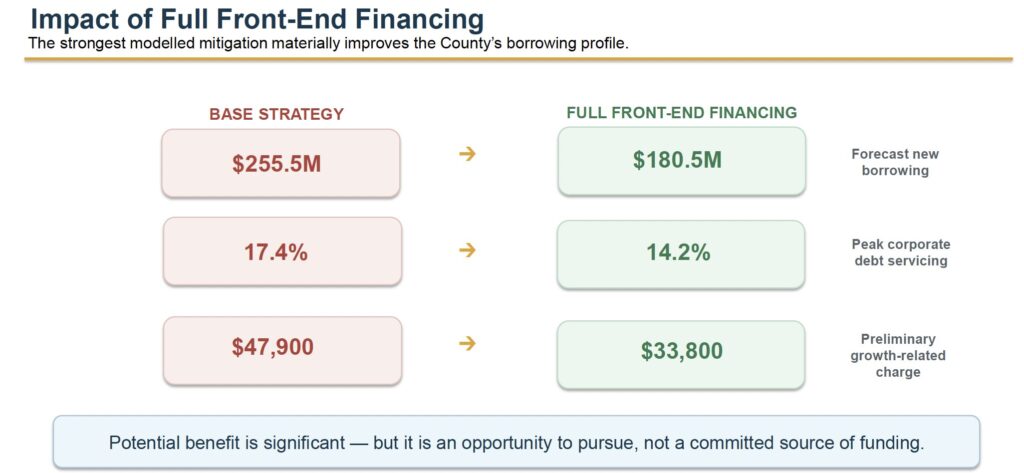 Impact of Full Front-End Financing
The strongest modelled mitigation materially improves the County's borrowing profile.

BASE STRATEGY

$255.5M

17.4%

$47,900

→

→

→

FULL FRONT-END FINANCING

$180.5M

14.2%

$33,800

Forecast new borrowing

Peak corporate debt servicing

Preliminary growth-related charge

Potential benefit is significant — but it is an opportunity to pursue, not a committed source of funding.